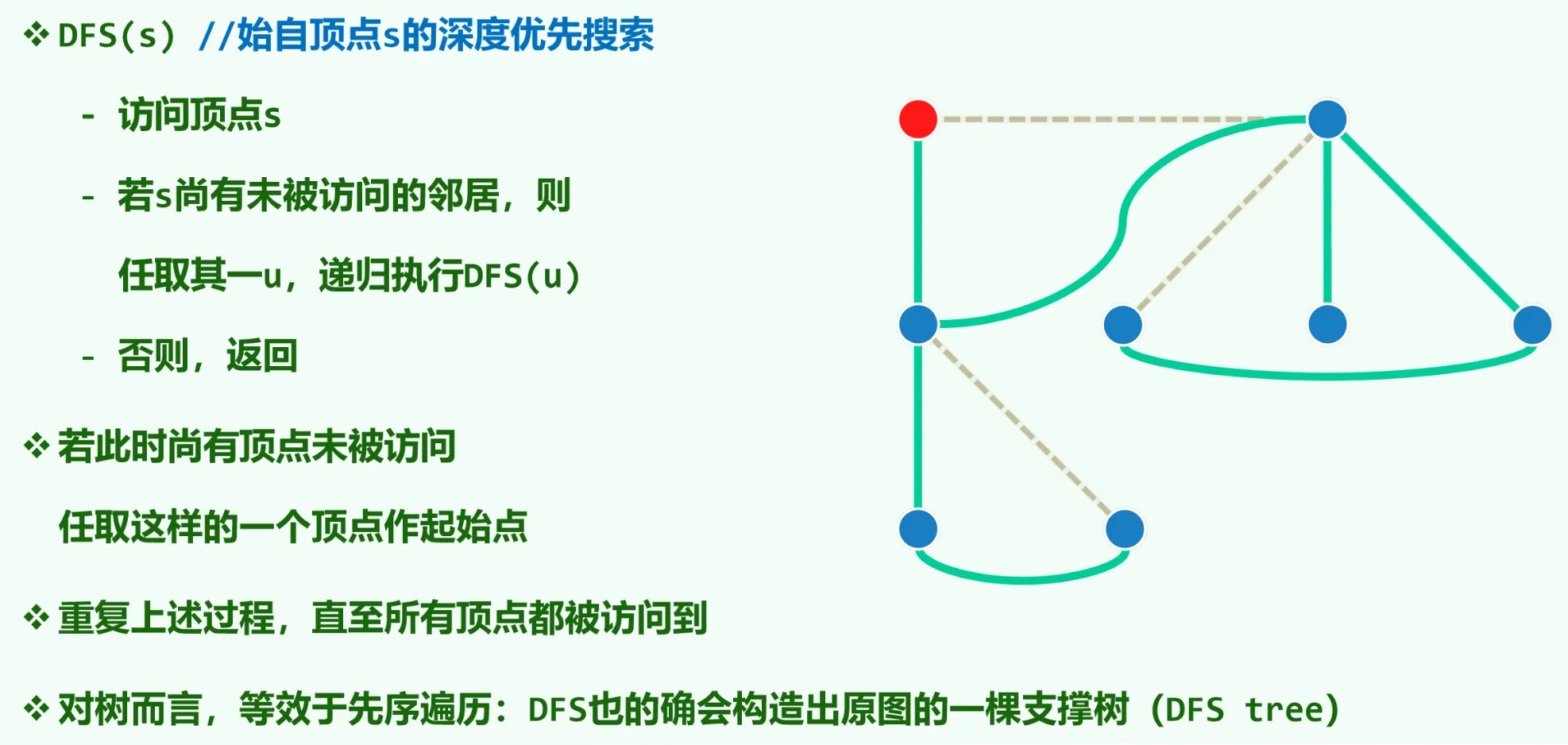 ❖ DFS(s) //始自顶点s的深度优先搜索

- 访问顶点s

- 若s尚有未被访问的邻居，则

任取其一u，递归执行DFS(u)

- 否则，返回

❖ 若此时尚有顶点未被访问

任取这样的一个顶点作起始点

❖ 重复上述过程，直至所有顶点都被访问到

❖ 对树而言，等效于先序遍历：DFS也的确会构造出原图的一棵支撑树（DFS tree）